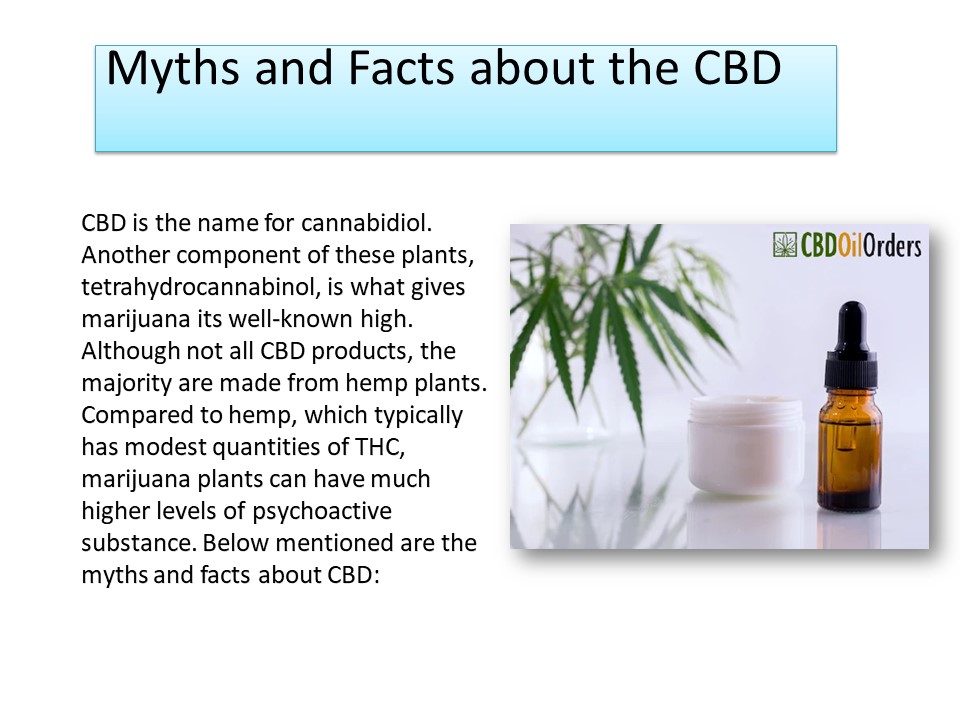 Myths and Facts about the CBD

CBD is the name for cannabidiol. Another component of these plants, tetrahydrocannabinol, is what gives marijuana its well-known high. Although not all CBD products, the majority are made from hemp plants. Compared to hemp, which typically has modest quantities of THC, marijuana plants can have much higher levels of psychoactive substance. Below mentioned are the myths and facts about CBD:

CBDOilOrders